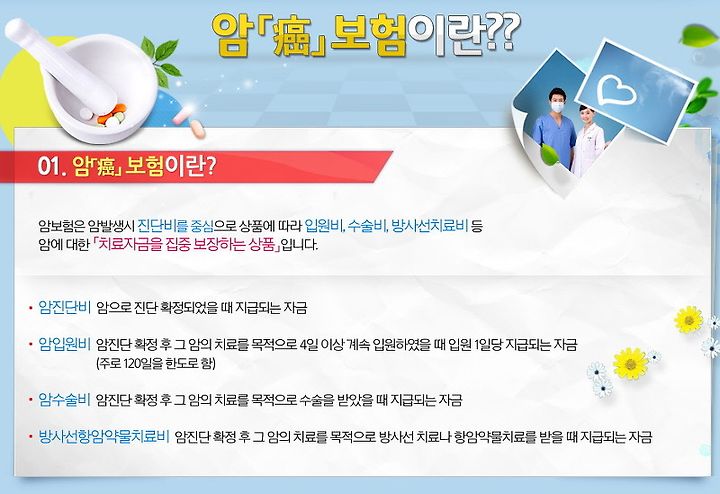 암「癌」보험이란??

01. 암「癌」보험이란?

암보험은 암발생시 진단비를 중심으로 상품에 따라 입원비, 수술비, 방사선치료비 등 암에 대한 「치료자금을 집중 보장하는 상품」입니다.

· 암진단비 암으로 진단 확정되었을 때 지급되는 자금

· 암입원비 암진단 확정 후 그 암의 치료를 목적으로 4일 이상 계속 입원하였을 때 입원 1일당 지급되는 자금 (주로 120일을 한도로 함)

· 암수술비 암진단 확정 후 그 암의 치료를 목적으로 수술을 받았을 때 지급되는 자금

· 방사선항암약물치료비 암진단 확정 후 그 암의 치료를 목적으로 방사선 치료나 항암약물치료를 받을 때 지급되는 자금